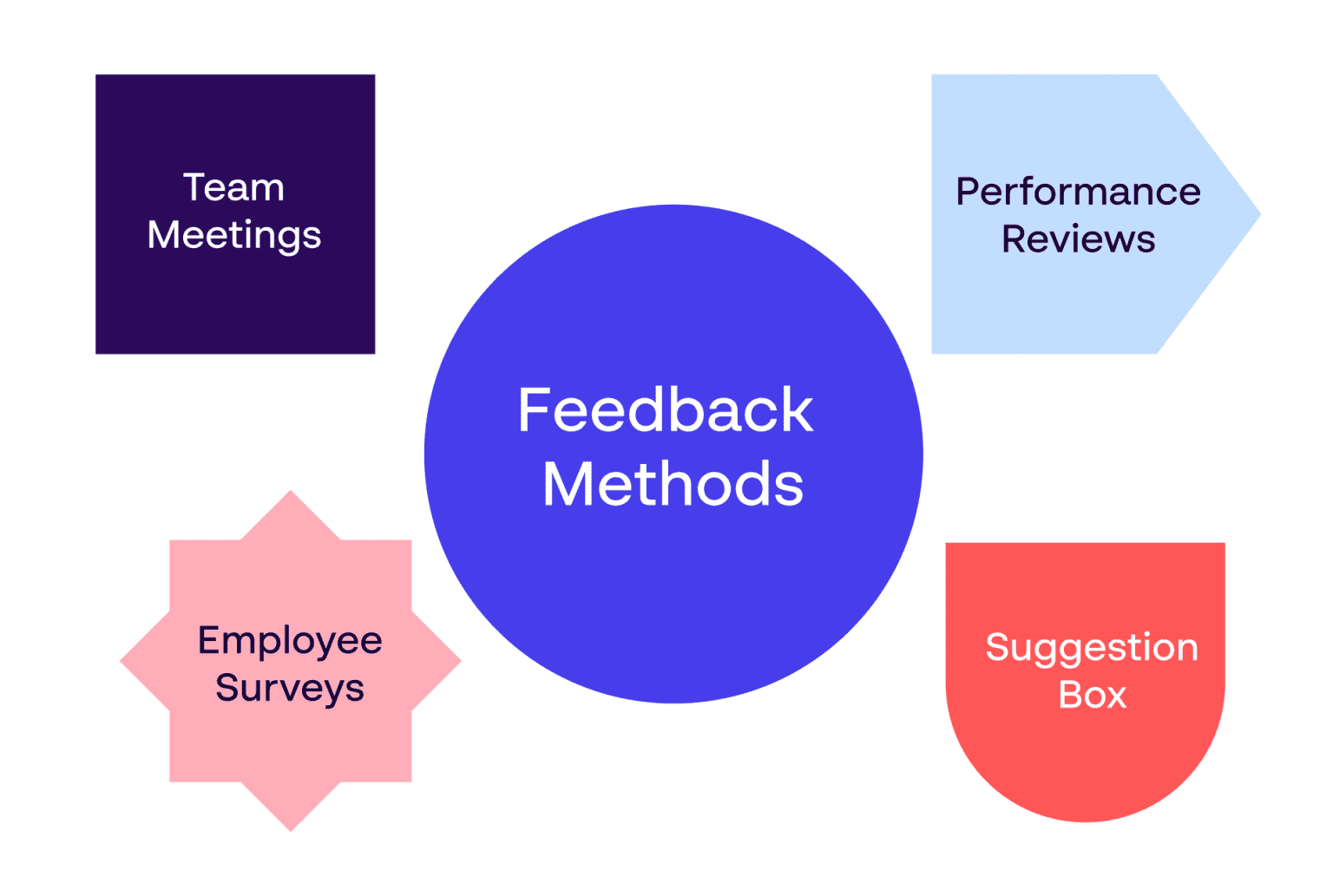 Team Meetings

Performance Reviews

Feedback Methods

Employee Surveys

Suggestion Box